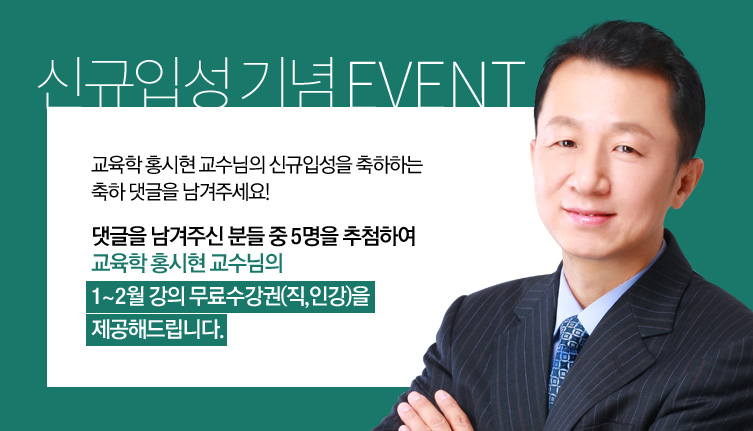 신규입성 기념 EVENT

교육학 홍시현 교수님의 신규입성을 축하하는 축하 댓글을 남겨주세요!

댓글을 남겨주신 분들 중 5명을 추첨하여 교육학 홍시현 교수님의 1~2월 강의 무료수강권(직,인강)을 제공해드립니다.